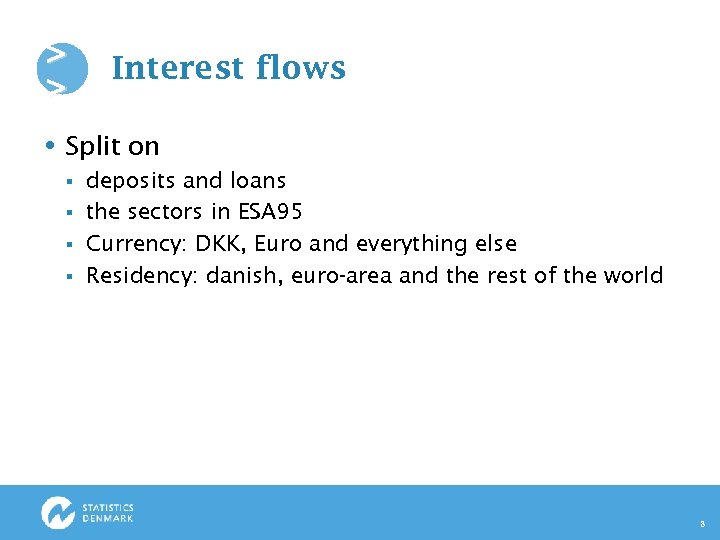 Interest flows

• Split on
  ▪ deposits and loans
  ▪ the sectors in ESA95
  ▪ Currency: DKK, Euro and everything else
  ▪ Residency: danish, euro-area and the rest of the world

STATISTICS DENMARK

8